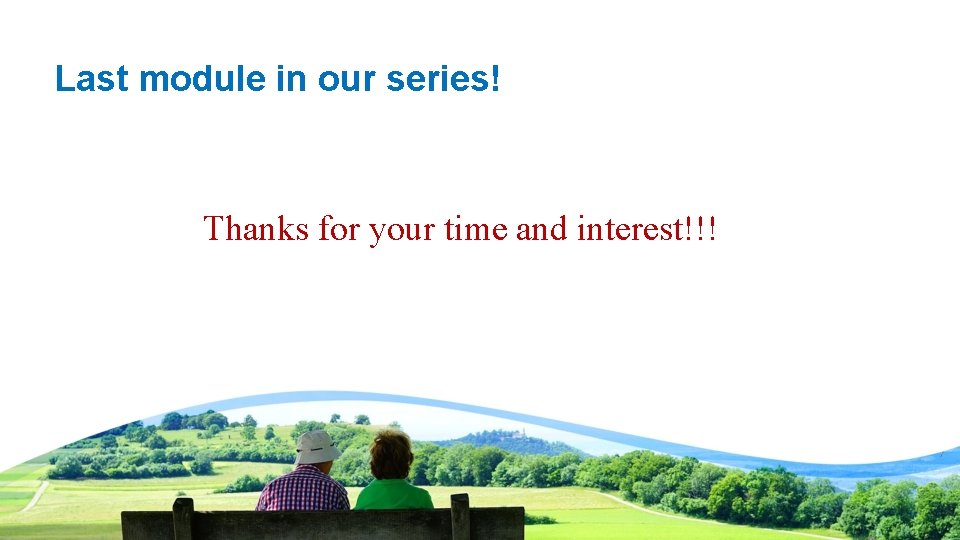 Last module in our series!

Thanks for your time and interest!!!